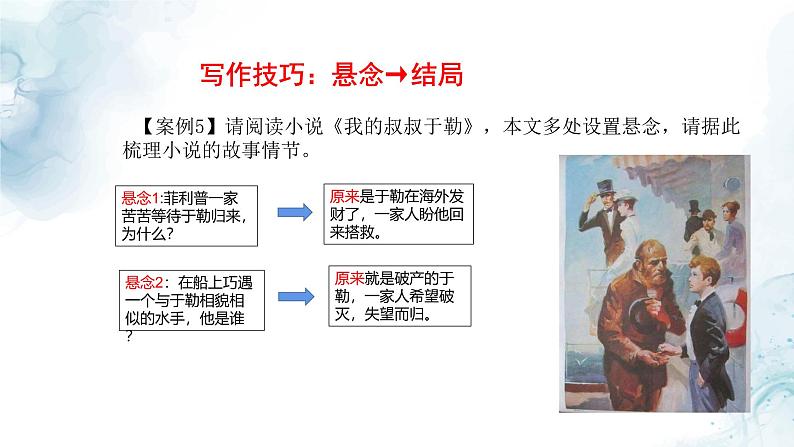 写作技巧：悬念→结局

【案例5】请阅读小说《我的叔叔于勒》，本文多处设置悬念，请据此梳理小说的故事情节。

悬念1:菲利普一家苦苦等待于勒归来，为什么？

原来是于勒在海外发财了，一家人盼他回来搭救。

悬念2：在船上巧遇一个与于勒相貌相似的水手，他是谁？

原来就是破产的于勒，一家人希望破灭，失望而归。